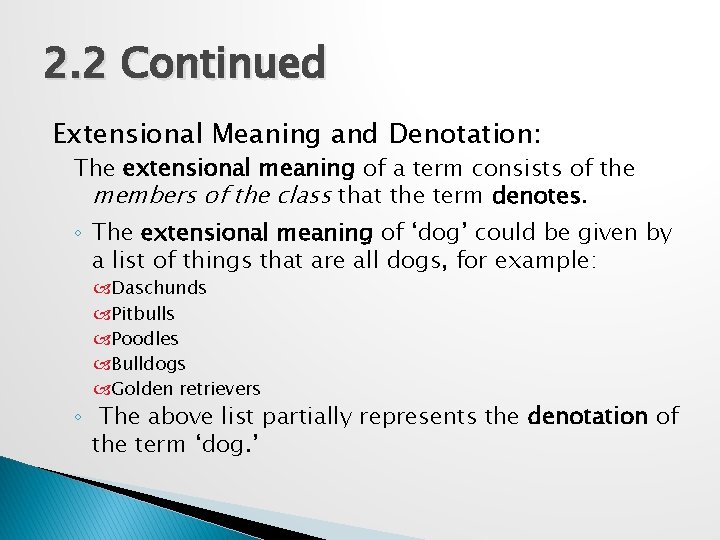 2.2 Continued

Extensional Meaning and Denotation:

The extensional meaning of a term consists of the members of the class that the term denotes.

◦ The extensional meaning of ‘dog’ could be given by a list of things that are all dogs, for example:

Daschunds

Pitbulls

Poodles

Bulldogs

Golden retrievers

◦ The above list partially represents the denotation of the term ‘dog.’